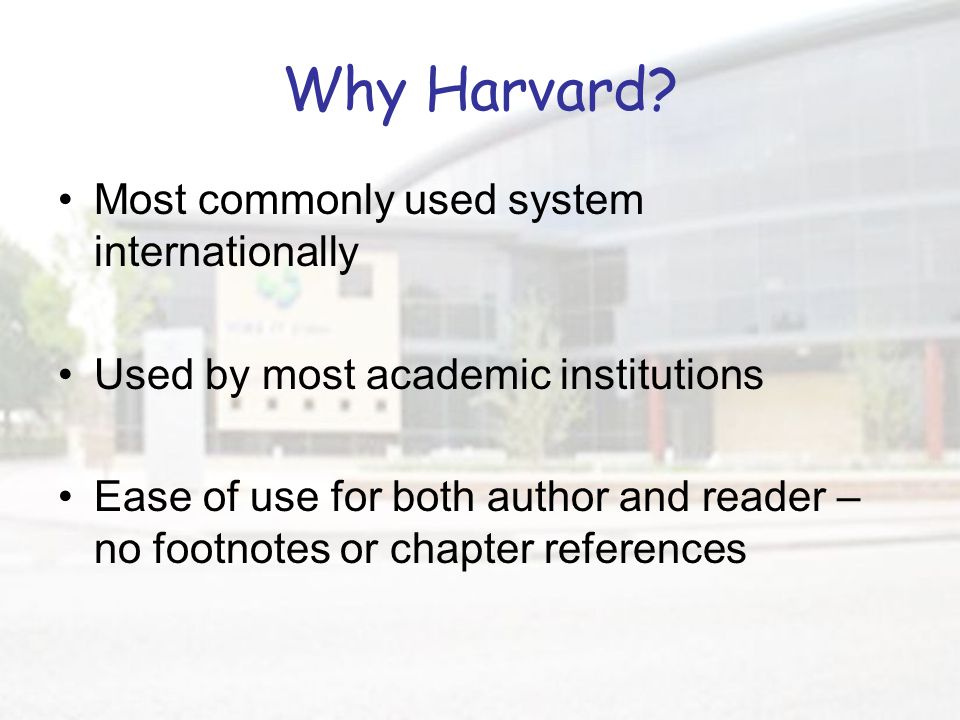 Why Harvard?

• Most commonly used system internationally

• Used by most academic institutions

• Ease of use for both author and reader – no footnotes or chapter references